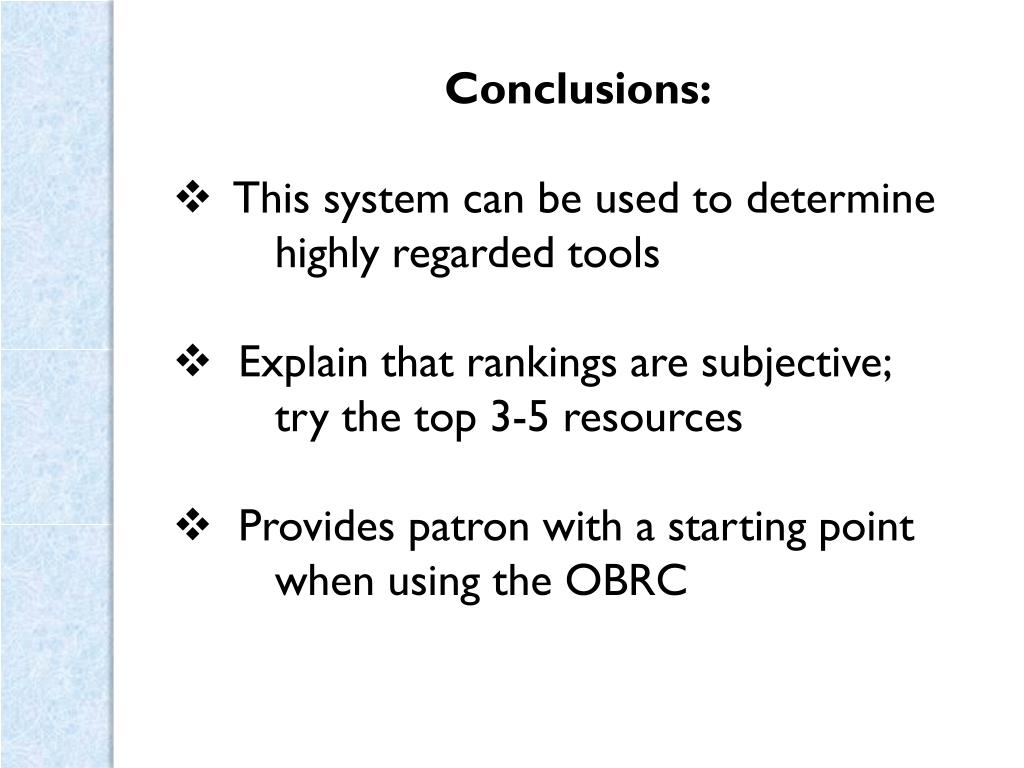 Conclusions:

❖ This system can be used to determine highly regarded tools

❖ Explain that rankings are subjective; try the top 3-5 resources

❖ Provides patron with a starting point when using the OBRC